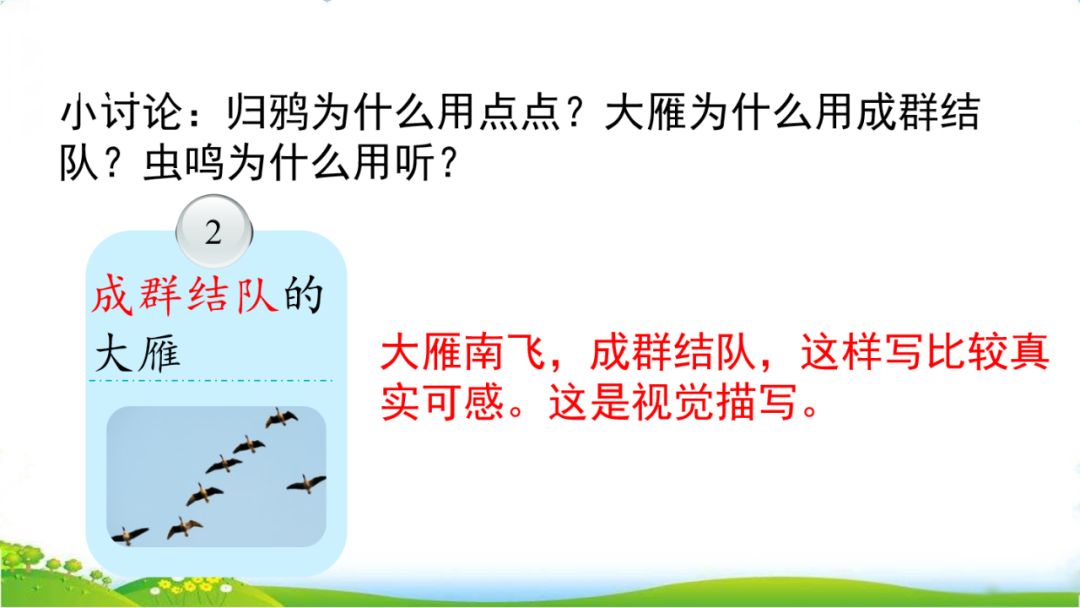 小讨论：归鸦为什么用点点？大雁为什么用成群结队？虫鸣为什么用听？

2

成群结队的大雁

大雁南飞，成群结队，这样写比较真实可感。这是视觉描写。